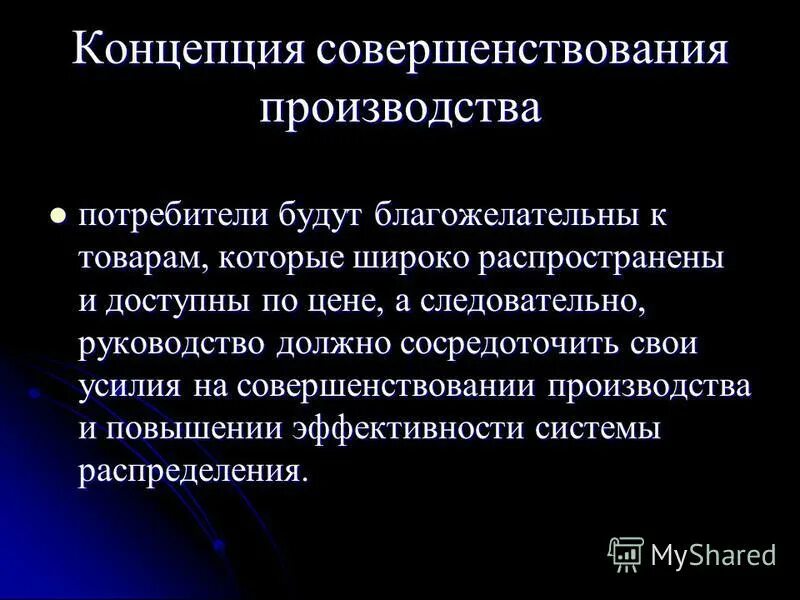 Концепция совершенствования производства

потребители будут благожелательны к товарам, которые широко распространены и доступны по цене, а следовательно, руководство должно сосредоточить свои усилия на совершенствовании производства и повышении эффективности системы распределения.

MyShared